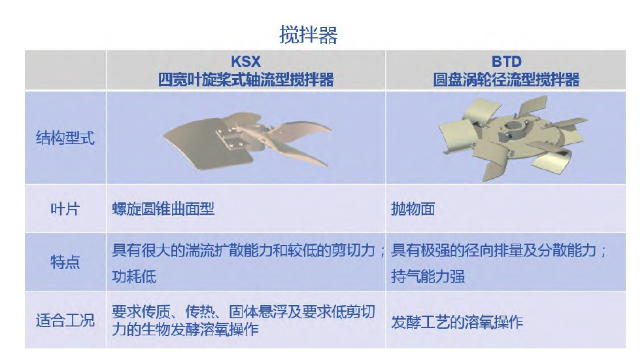 搅拌器

| | KSX 四宽叶旋桨式轴流型搅拌器 | BTD 圆盘涡轮径流型搅拌器 |
|---|---|---|
| 结构型式 | | |
| 叶片 | 螺旋圆锥曲面型 | 抛物面 |
| 特点 | 具有很大的湍流扩散能力和较低的剪切力；功耗低 | 具有极强的径向排量及分散能力；持气能力强 |
| 适合工况 | 要求传质、传热、固体悬浮及要求低剪切力的生物发酵溶氧操作 | 发酵工艺的溶氧操作 |